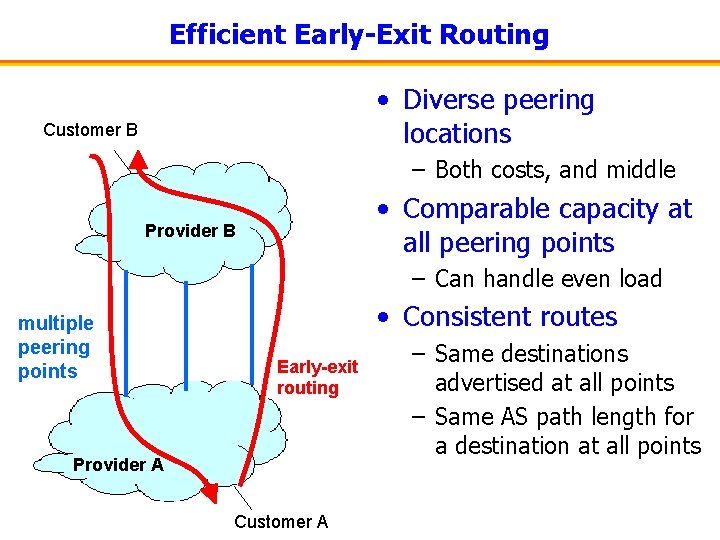 Efficient Early-Exit Routing

Customer B

Provider B

multiple peering points

Early-exit routing

Provider A

Customer A

• Diverse peering locations
– Both costs, and middle
• Comparable capacity at all peering points
– Can handle even load
• Consistent routes
– Same destinations advertised at all points
– Same AS path length for a destination at all points